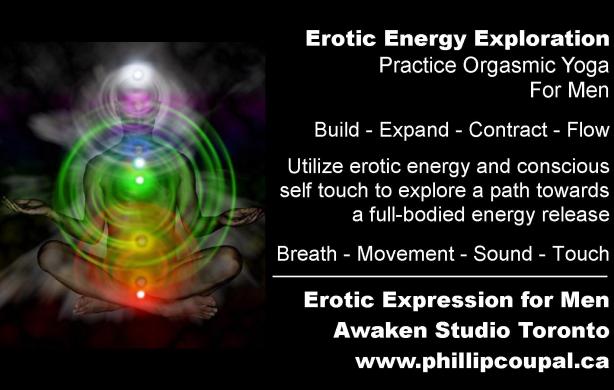 Erotic Energy Exploration
Practice Orgasmic Yoga For Men

Build - Expand - Contract - Flow

Utilize erotic energy and conscious self touch to explore a path towards a full-bodied energy release

Breath - Movement - Sound - Touch

Erotic Expression for Men
Awaken Studio Toronto
www.phillipcoupal.ca